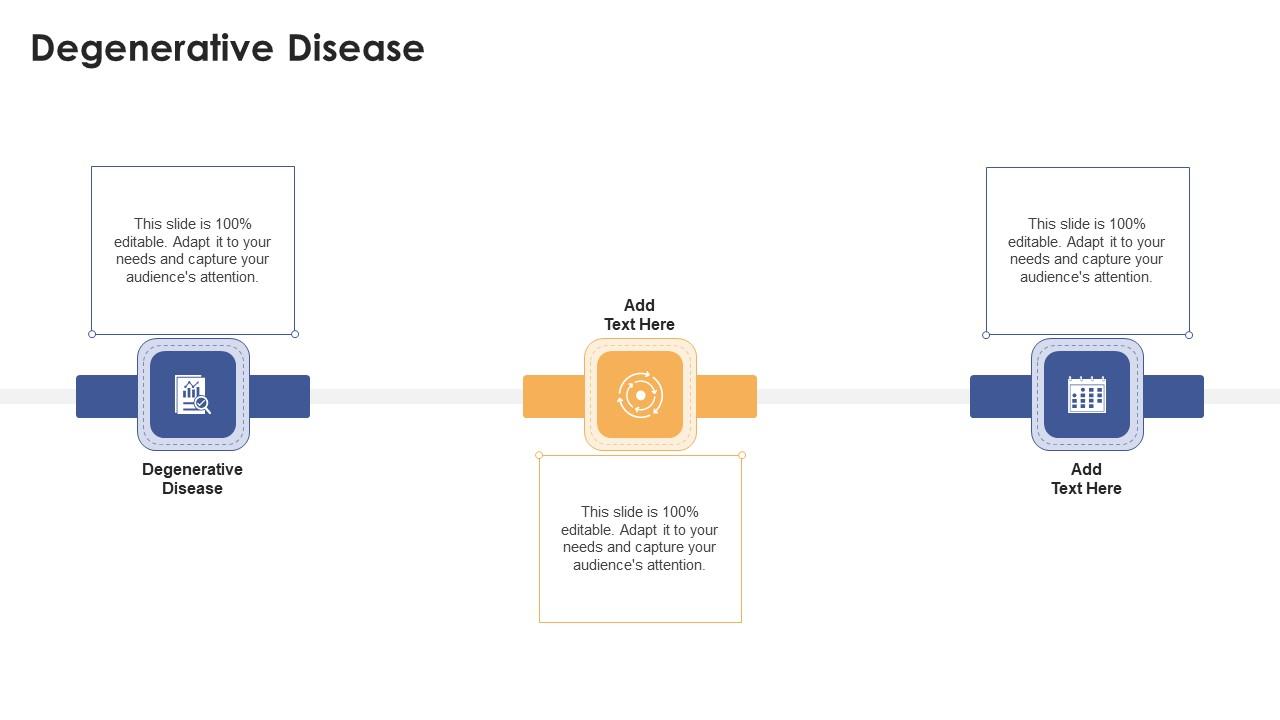 Degenerative Disease

This slide is 100% editable. Adapt it to your needs and capture your audience's attention.

Degenerative Disease

Add Text Here

This slide is 100% editable. Adapt it to your needs and capture your audience's attention.

This slide is 100% editable. Adapt it to your needs and capture your audience's attention.

Add Text Here